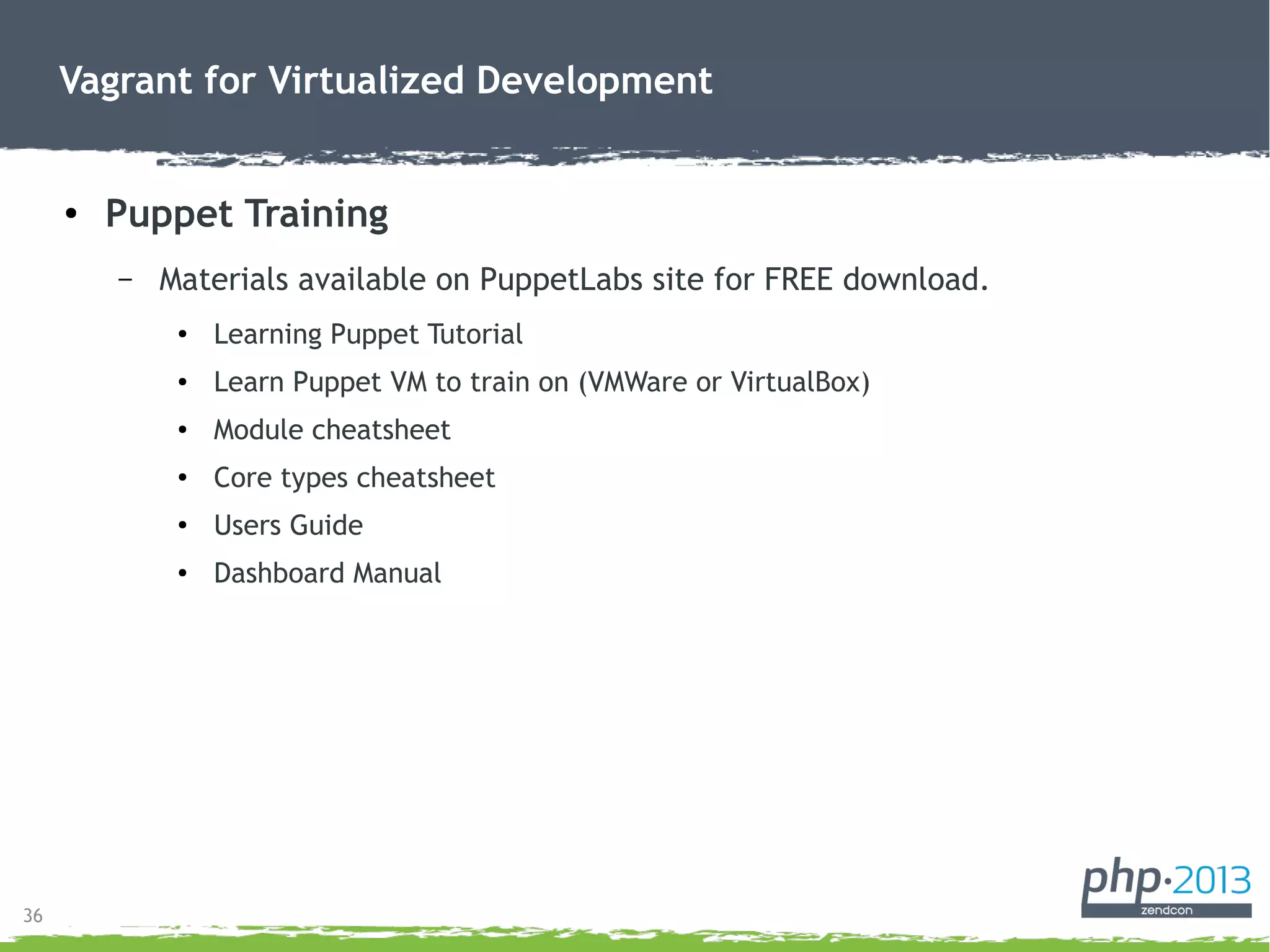 Vagrant for Virtualized Development

• Puppet Training

– Materials available on PuppetLabs site for FREE download.

• Learning Puppet Tutorial
• Learn Puppet VM to train on (VMWare or VirtualBox)
• Module cheatsheet
• Core types cheatsheet
• Users Guide
• Dashboard Manual

36

php·2013
zendcon